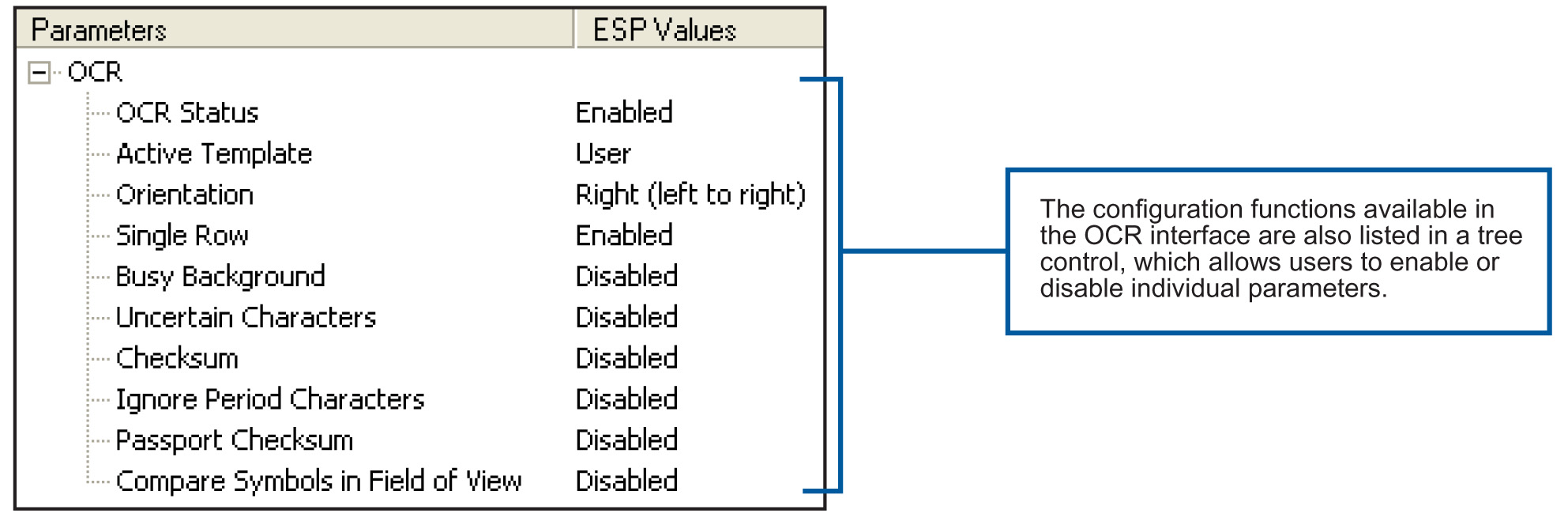 | Parameters | ESP Values |
|---|---|
| OCR | |
| OCR Status | Enabled |
| Active Template | User |
| Orientation | Right (left to right) |
| Single Row | Enabled |
| Busy Background | Disabled |
| Uncertain Characters | Disabled |
| Checksum | Disabled |
| Ignore Period Characters | Disabled |
| Passport Checksum | Disabled |
| Compare Symbols in Field of View | Disabled |

The configuration functions available in the OCR interface are also listed in a tree control, which allows users to enable or disable individual parameters.